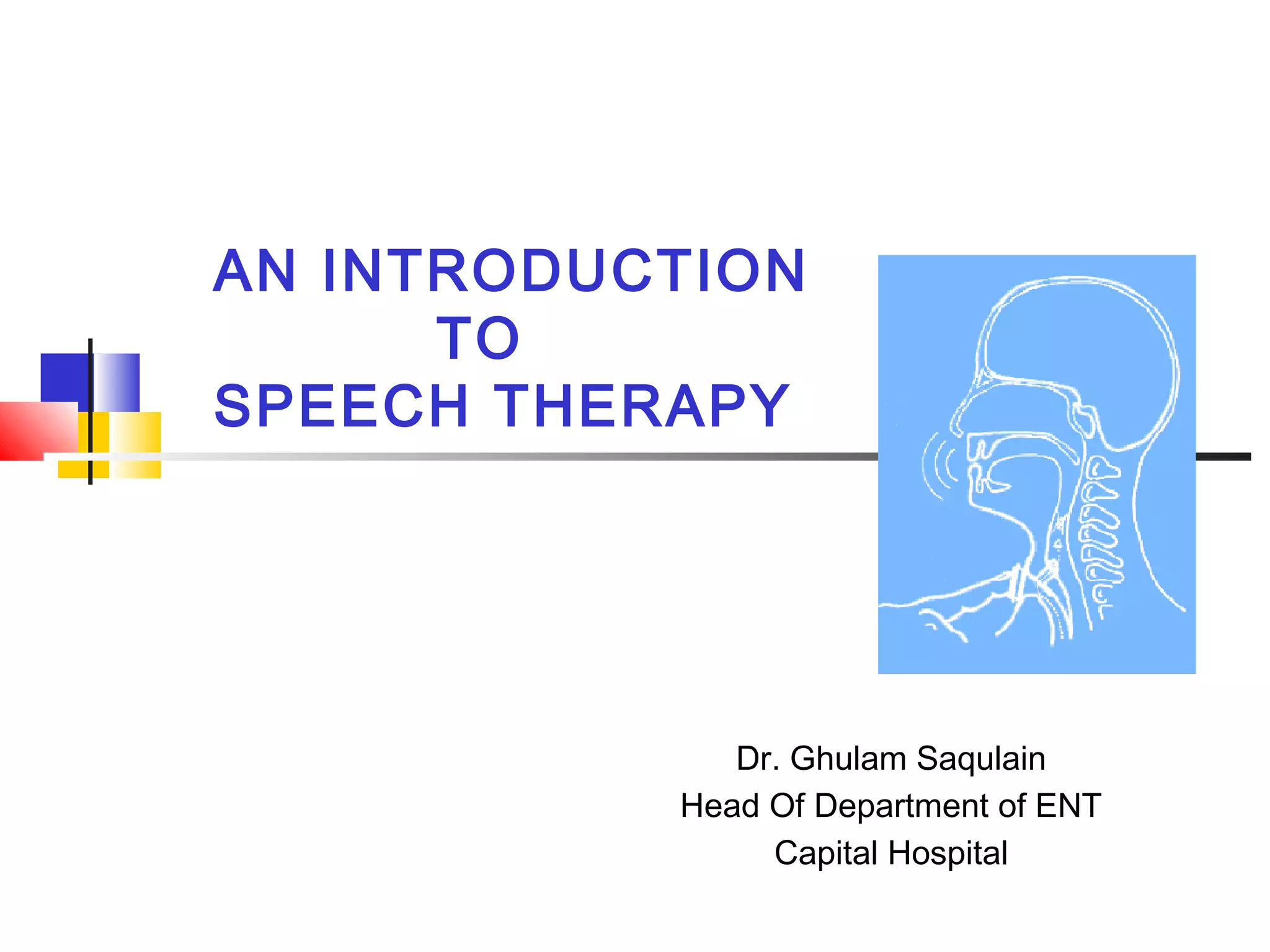 AN INTRODUCTION
TO
SPEECH THERAPY

Dr. Ghulam Saqulain
Head Of Department of ENT
Capital Hospital